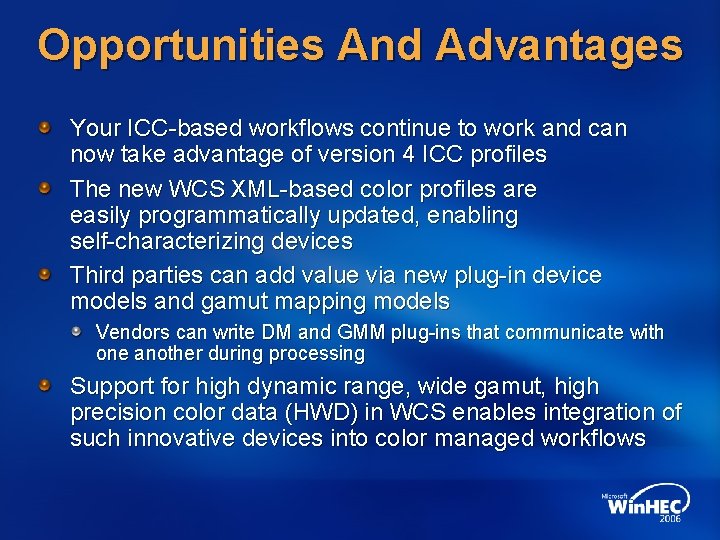 Opportunities And Advantages

Your ICC-based workflows continue to work and can now take advantage of version 4 ICC profiles

The new WCS XML-based color profiles are easily programmatically updated, enabling self-characterizing devices

Third parties can add value via new plug-in device models and gamut mapping models

Vendors can write DM and GMM plug-ins that communicate with one another during processing

Support for high dynamic range, wide gamut, high precision color data (HWD) in WCS enables integration of such innovative devices into color managed workflows

Microsoft WinHEC 2006